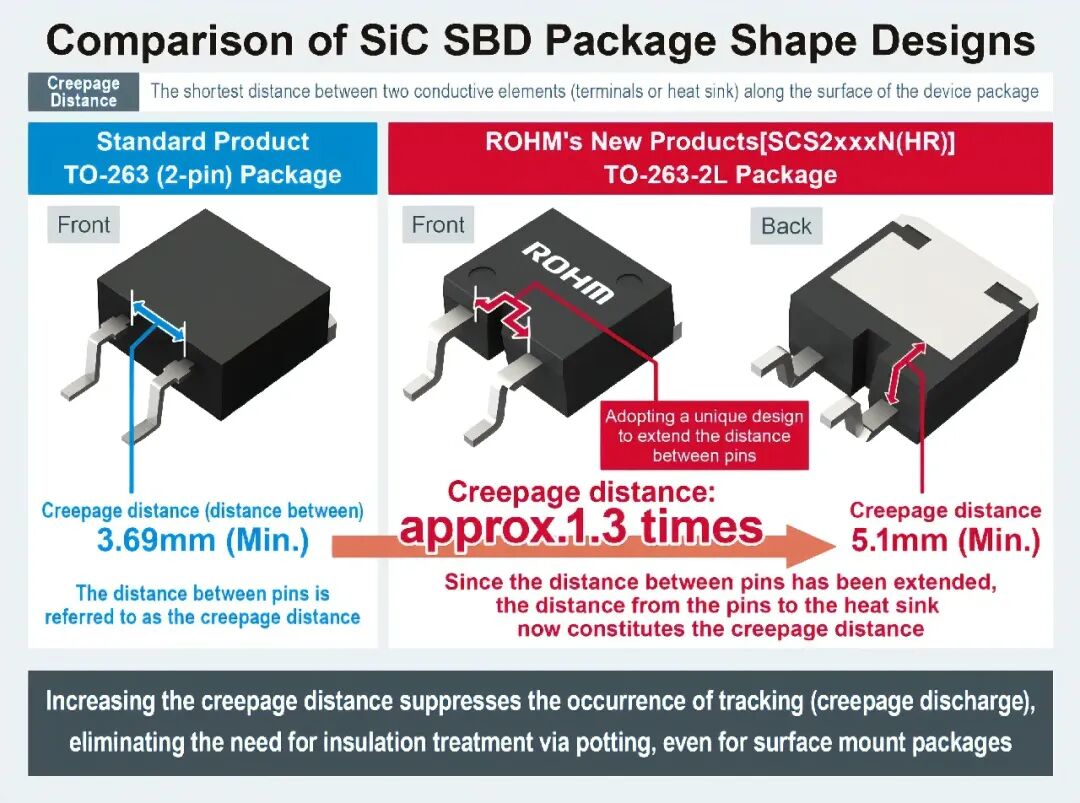 Comparison of SiC SBD Package Shape Designs

Creepage Distance

The shortest distance between two conductive elements (terminals or heat sink) along the surface of the device package

Standard Product
TO-263 (2-pin) Package

Front

Creepage distance (distance between)
3.69mm (Min.)

The distance between pins is referred to as the creepage distance

ROHM's New Products[SCS2xxxN(HR)]
TO-263-2L Package

Front

ROHM

Back

Adopting a unique design to extend the distance between pins

Creepage distance:
approx.1.3 times

Creepage distance
5.1mm (Min.)

Since the distance between pins has been extended, the distance from the pins to the heat sink now constitutes the creepage distance

Increasing the creepage distance suppresses the occurrence of tracking (creepage discharge), eliminating the need for insulation treatment via potting, even for surface mount packages